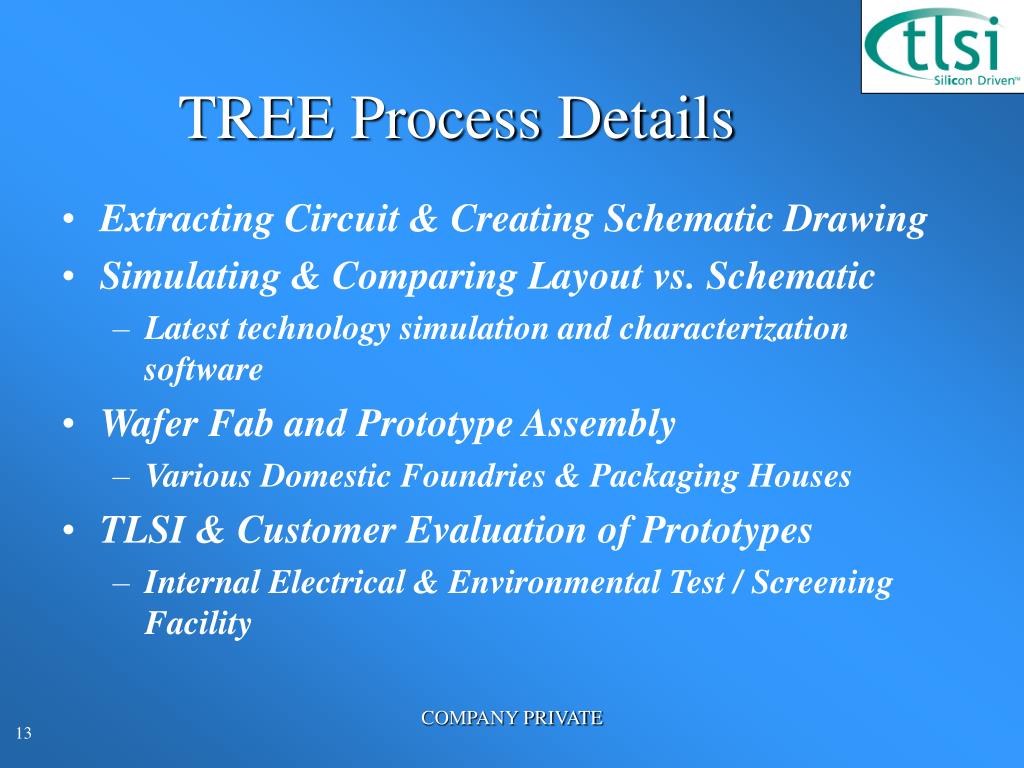 tlsi
Silicon Driven™

TREE Process Details

• Extracting Circuit & Creating Schematic Drawing
• Simulating & Comparing Layout vs. Schematic
– Latest technology simulation and characterization software
• Wafer Fab and Prototype Assembly
– Various Domestic Foundries & Packaging Houses
• TLSI & Customer Evaluation of Prototypes
– Internal Electrical & Environmental Test / Screening Facility

COMPANY PRIVATE

13